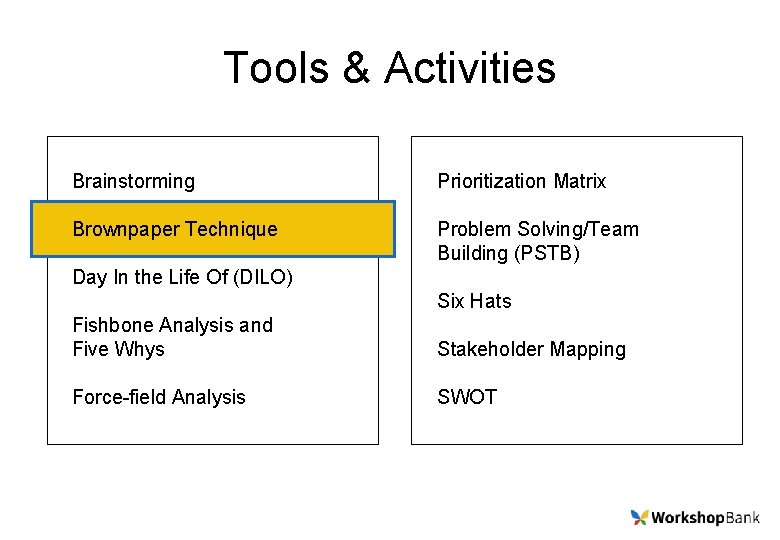 Tools & Activities

Brainstorming

Brownpaper Technique

Day In the Life Of (DILO)

Fishbone Analysis and Five Whys

Force-field Analysis

Prioritization Matrix

Problem Solving/Team Building (PSTB)

Six Hats

Stakeholder Mapping

SWOT

WorkshopBank